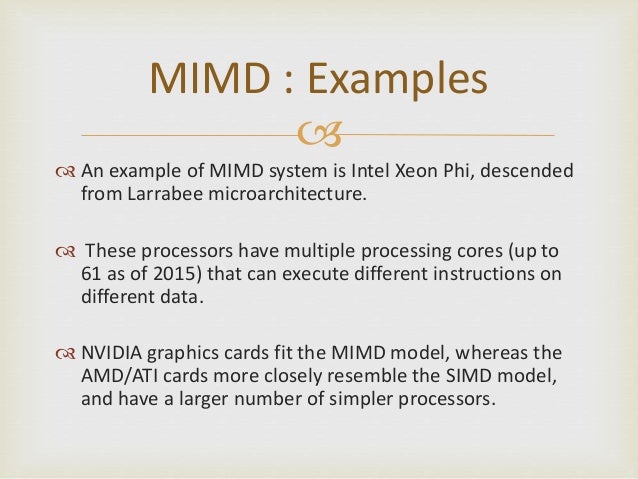 MIMD : Examples

An example of MIMD system is Intel Xeon Phi, descended from Larrabee microarchitecture.

These processors have multiple processing cores (up to 61 as of 2015) that can execute different instructions on different data.

NVIDIA graphics cards fit the MIMD model, whereas the AMD/ATI cards more closely resemble the SIMD model, and have a larger number of simpler processors.